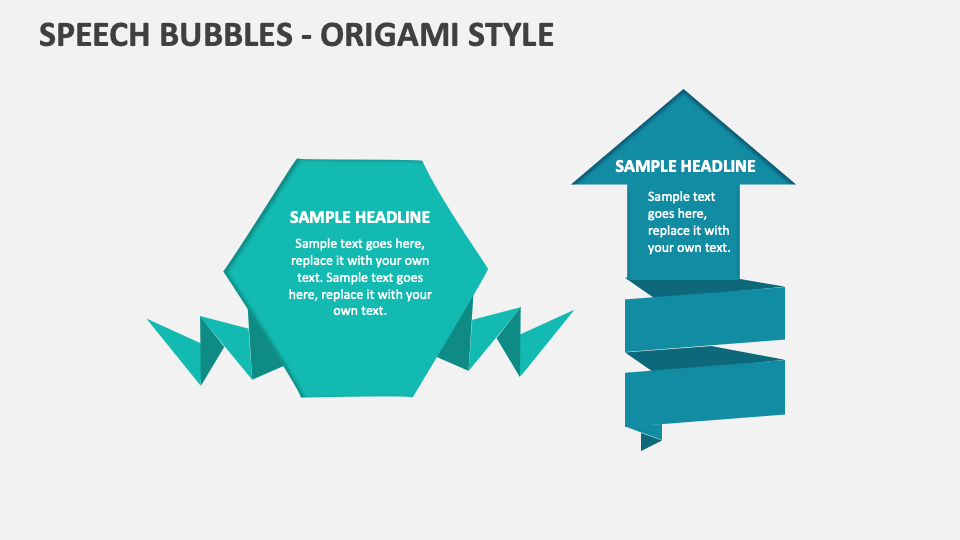 SPEECH BUBBLES - ORIGAMI STYLE

SAMPLE HEADLINE

Sample text goes here, replace it with your own text. Sample text goes here, replace it with your own text.

SAMPLE HEADLINE

Sample text goes here, replace it with your own text.